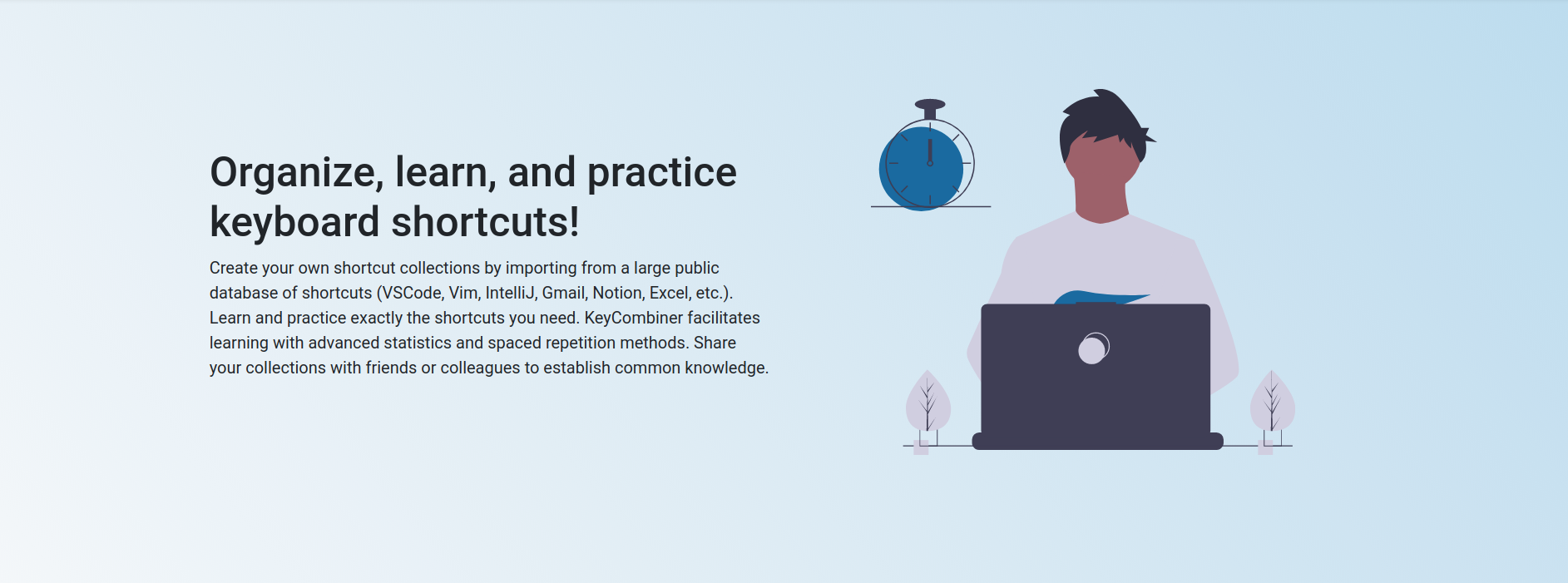 Organize, learn, and practice keyboard shortcuts!

Create your own shortcut collections by importing from a large public database of shortcuts (VSCode, Vim, IntelliJ, Gmail, Notion, Excel, etc.). Learn and practice exactly the shortcuts you need. KeyCombiner facilitates learning with advanced statistics and spaced repetition methods. Share your collections with friends or colleagues to establish common knowledge.